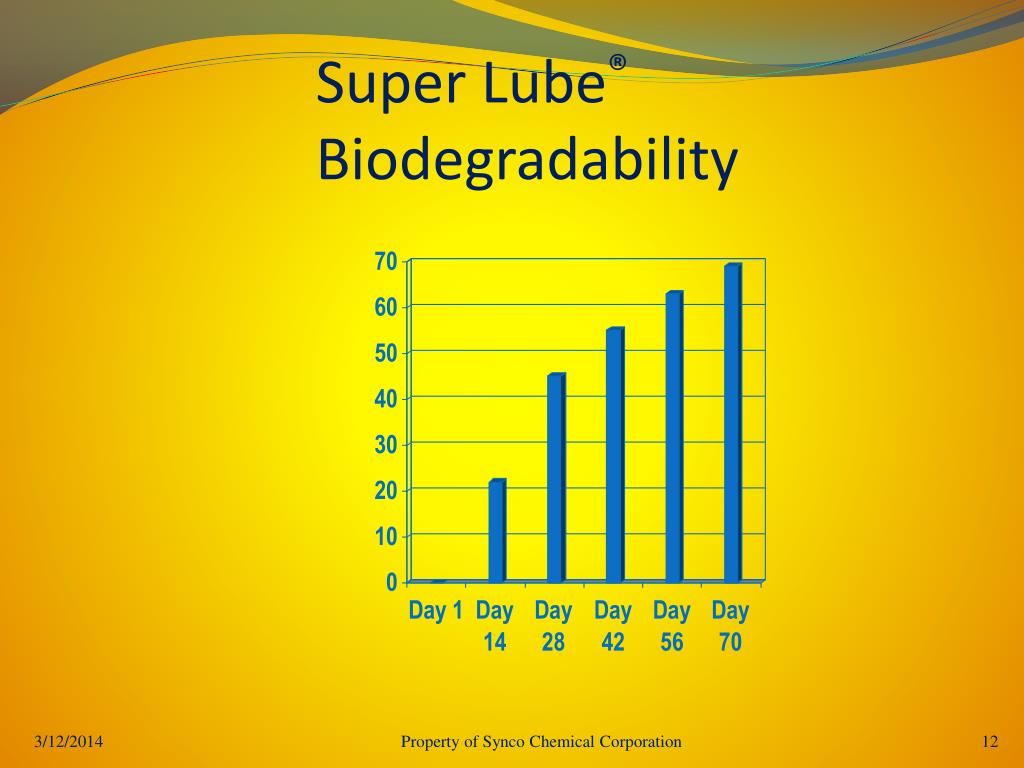 Super Lube®
Biodegradability

70
60
50
40
30
20
10
0

Day 1 Day 14 Day 28 Day 42 Day 56 Day 70

3/12/2014
Property of Synco Chemical Corporation
12